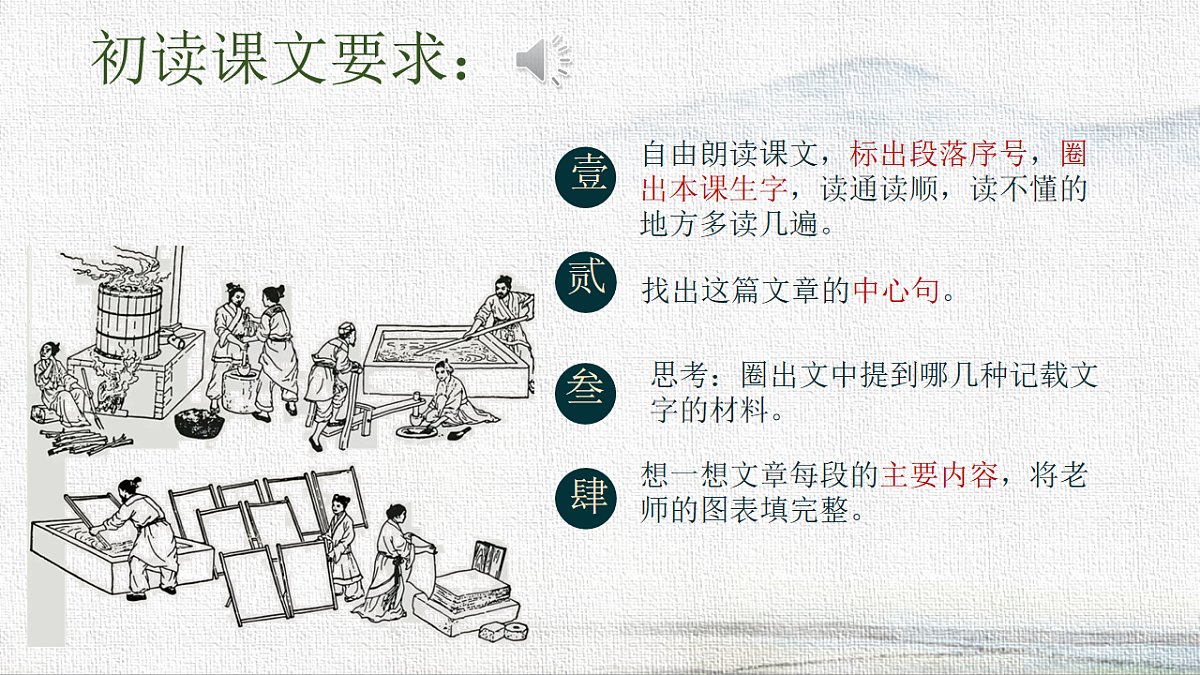 初读课文要求：

壹

自由朗读课文，标出段落序号，圈出本课生字，读通读顺，读不懂的地方多读几遍。

贰

找出这篇文章的中心句。

叁

思考：圈出文中提到哪几种记载文字的材料。

肆

想一想文章每段的主要内容，将老师的图表填完整。